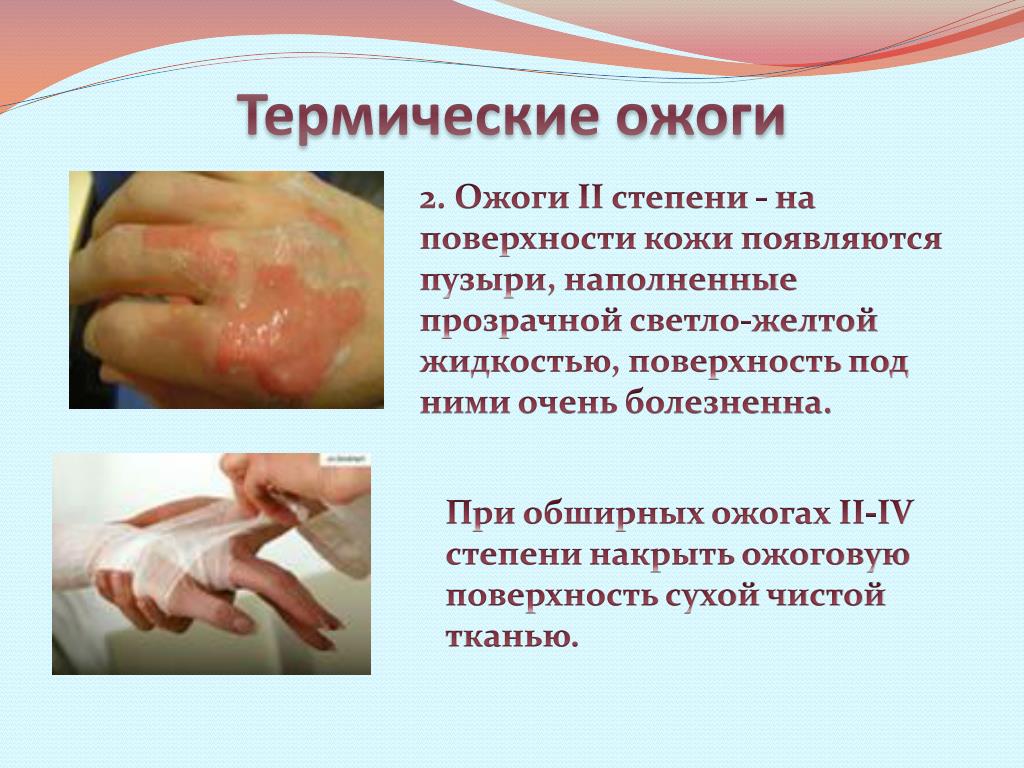 Термические ожоги

2. Ожоги II степени - на поверхности кожи появляются пузыри, наполненные прозрачной светло-желтой жидкостью, поверхность под ними очень болезненна.

При обширных ожогах II-IV степени накрыть ожоговую поверхность сухой чистой тканью.